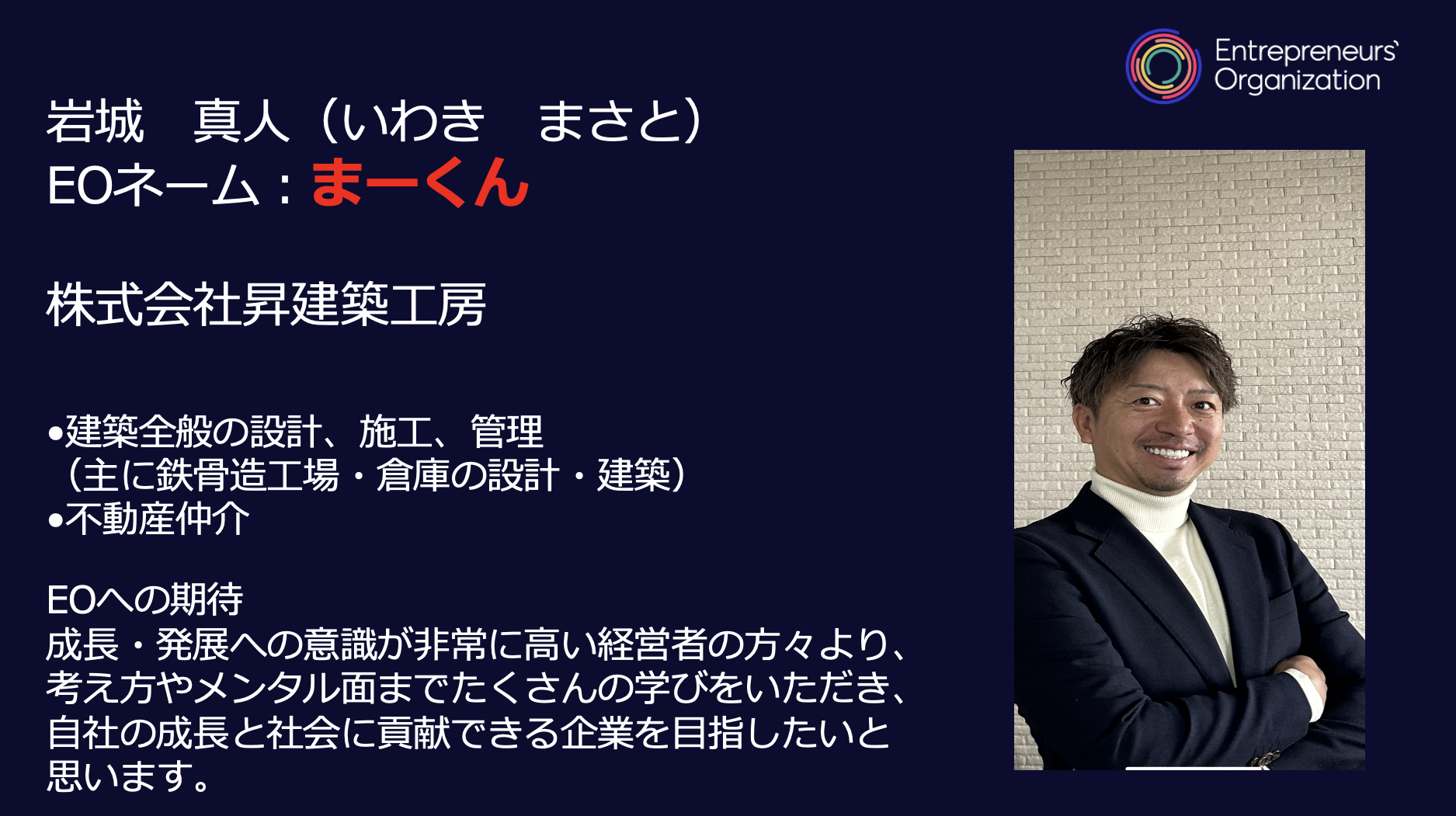 Entrepreneurs' Organization

岩城　真人（いわき　まさと）
EOネーム：まーくん

株式会社昇建築工房

•建築全般の設計、施工、管理
（主に鉄骨造工場・倉庫の設計・建築）
•不動産仲介

EOへの期待
成長・発展への意識が非常に高い経営者の方々より、考え方やメンタル面までたくさんの学びをいただき、自社の成長と社会に貢献できる企業を目指したいと思います。